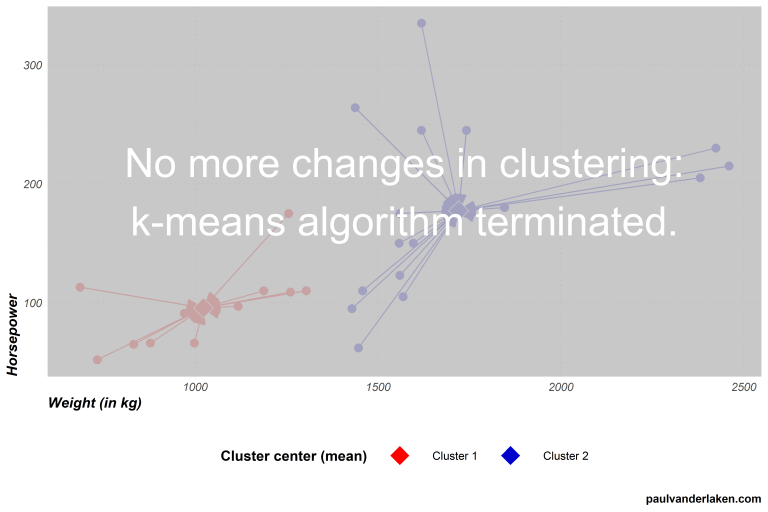 No more changes in clustering:
k-means algorithm terminated.

300
200
100

Horsepower

1000
1500
2000
2500

Weight (in kg)

Cluster center (mean)
Cluster 1
Cluster 2

paulvanderlaken.com